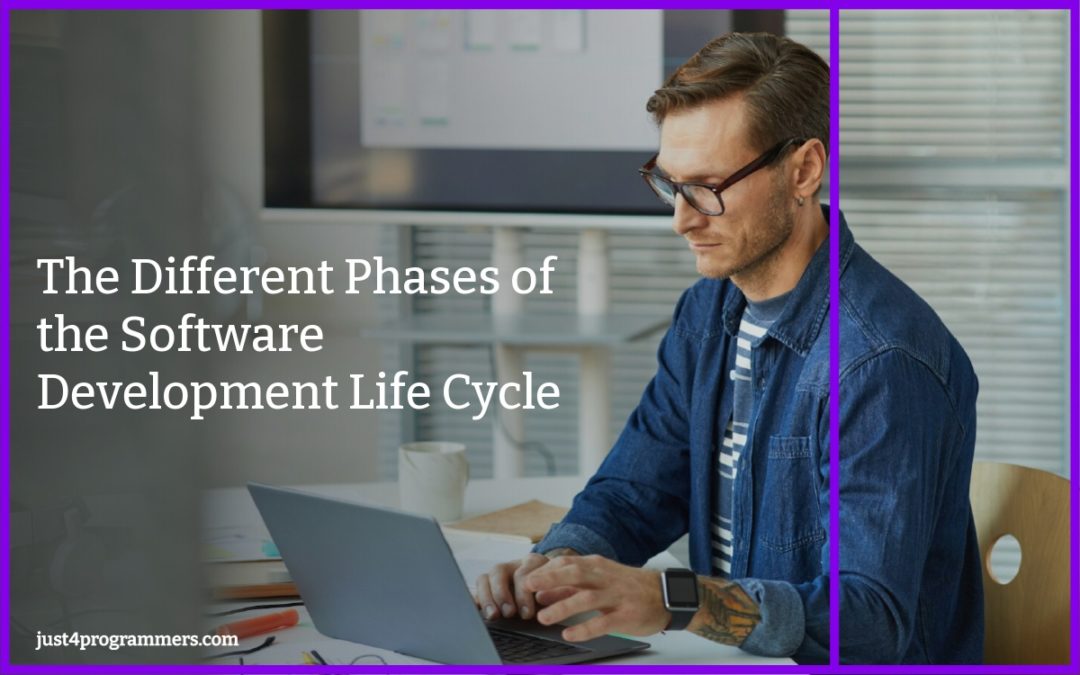 The Different Phases of the Software Development Life Cycle

just4programmers.com